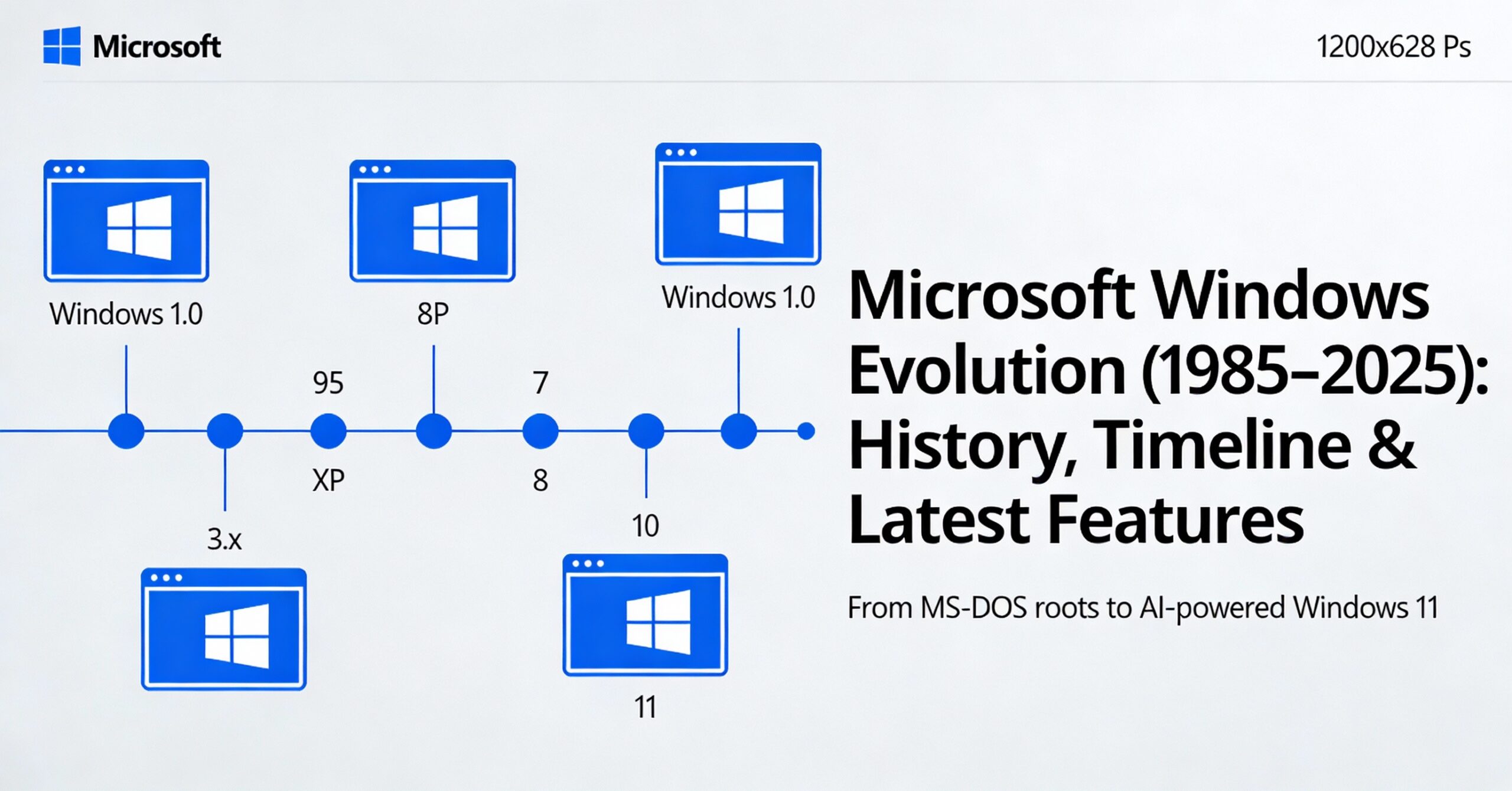 Microsoft

1200x628 Ps

Windows 1.0

8P

Windows 1.0

95

7

XP

8

3.x

10

11

Microsoft Windows Evolution (1985–2025): History, Timeline & Latest Features

From MS-DOS roots to AI-powered Windows 11